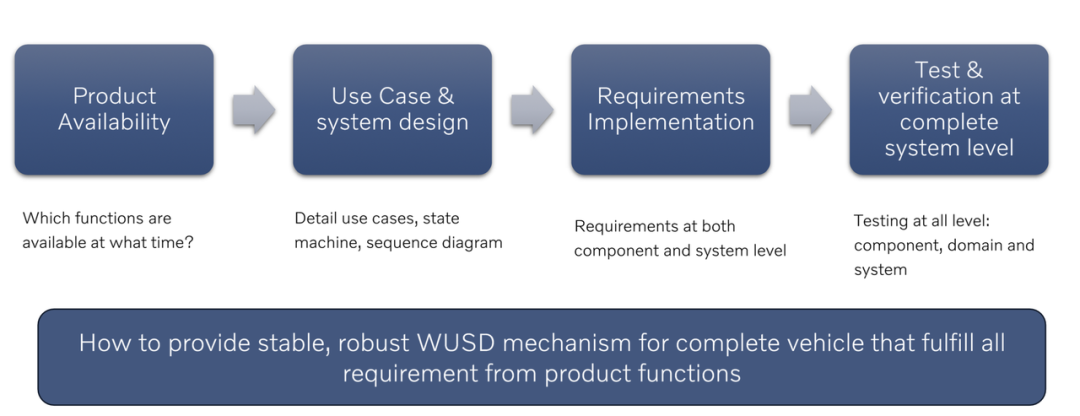 Product Availability

Use Case & system design

Requirements Implementation

Test & verification at complete system level

Which functions are available at what time?

Detail use cases, state machine, sequence diagram

Requirements at both component and system level

Testing at all level: component, domain and system

How to provide stable, robust WUSD mechanism for complete vehicle that fulfill all requirement from product functions